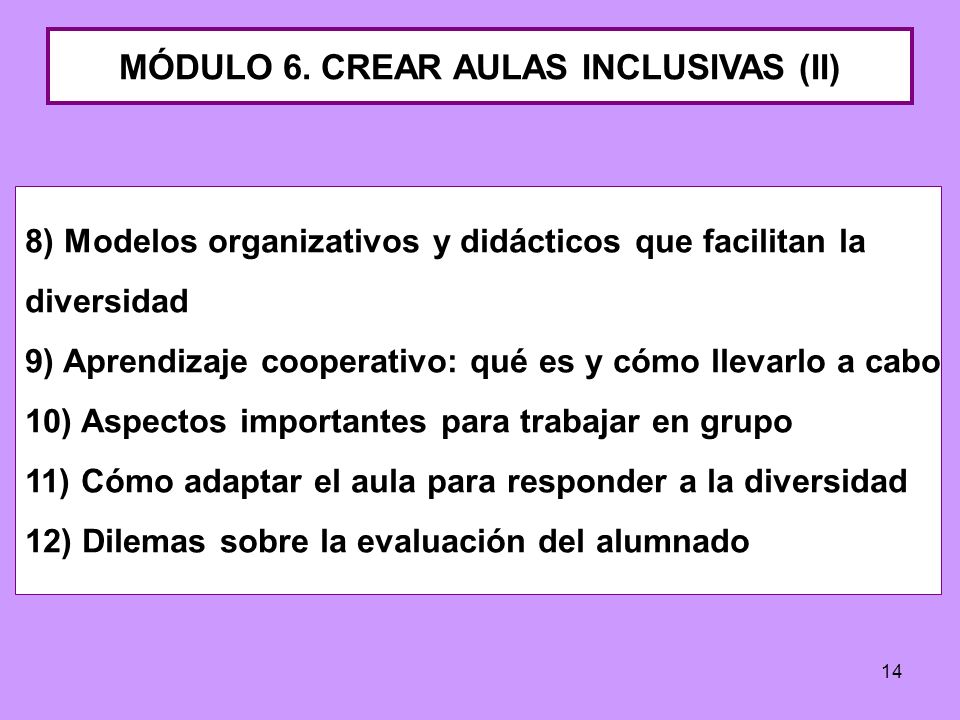 MÓDULO 6. CREAR AULAS INCLUSIVAS (II)

8) Modelos organizativos y didácticos que facilitan la diversidad
9) Aprendizaje cooperativo: qué es y cómo llevarlo a cabo
10) Aspectos importantes para trabajar en grupo
11) Cómo adaptar el aula para responder a la diversidad
12) Dilemas sobre la evaluación del alumnado

14